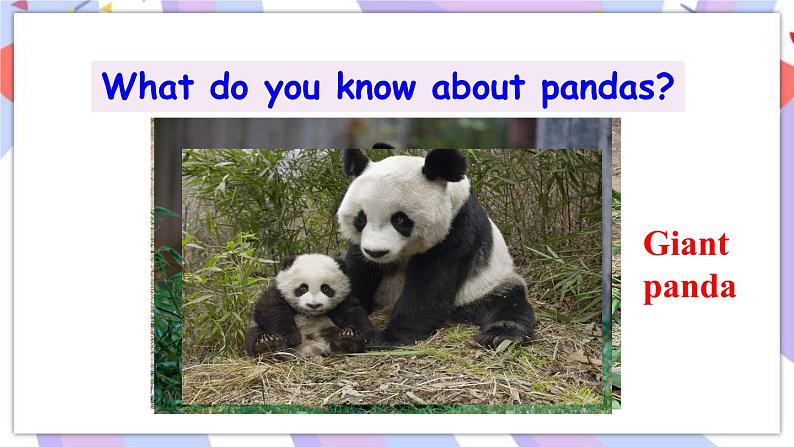 What do you know about pandas?

Giant panda